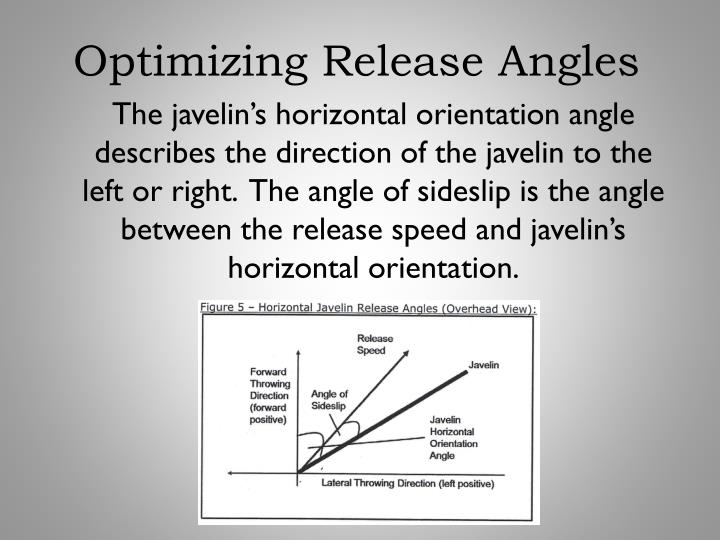 Optimizing Release Angles

The javelin's horizontal orientation angle describes the direction of the javelin to the left or right. The angle of sideslip is the angle between the release speed and javelin's horizontal orientation.

Figure 5 – Horizontal Javelin Release Angles (Overhead View):

Release Speed

Javelin

Forward Throwing Direction (forward positive)

Angle of Sideslip

Javelin Horizontal Orientation Angle

Lateral Throwing Direction (left positive)